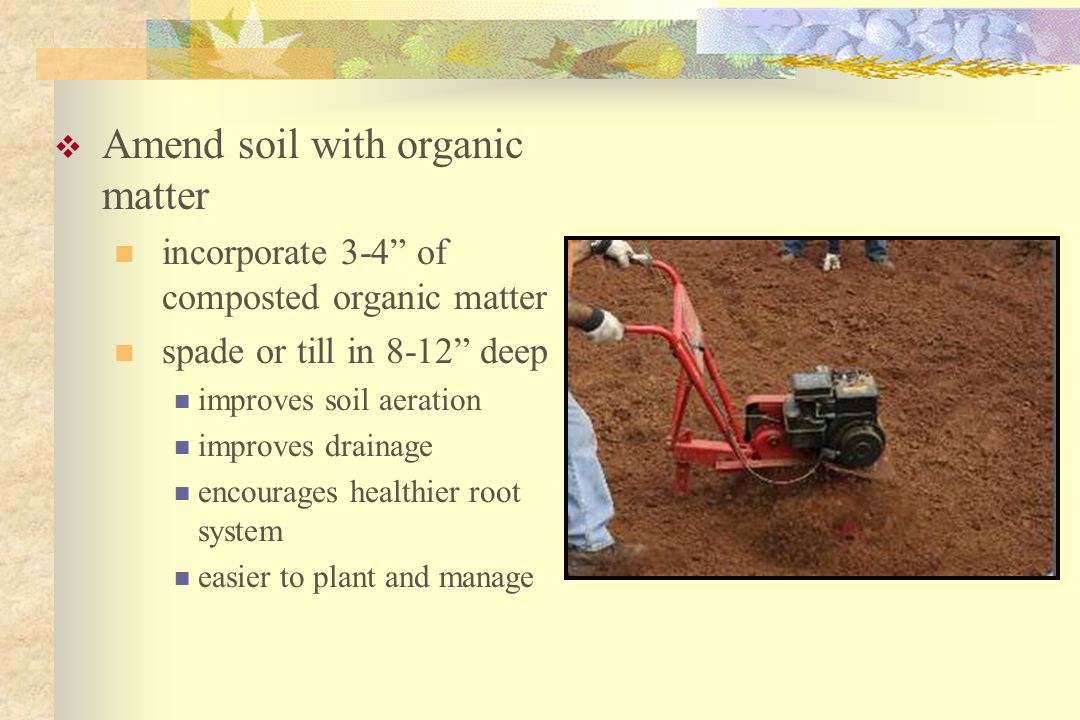 Amend soil with organic matter

incorporate 3-4” of composted organic matter

spade or till in 8-12” deep

improves soil aeration

improves drainage

encourages healthier root system

easier to plant and manage